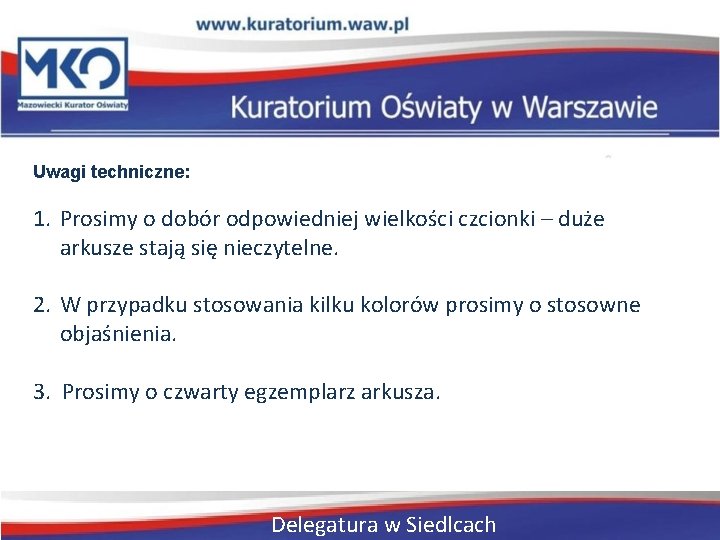 www.kuratorium.waw.pl

MKO
Mazowiecki Kurator Oświaty

Kuratorium Oświaty w Warszawie

Uwagi techniczne:

1. Prosimy o dobór odpowiedniej wielkości czcionki – duże arkusze stają się nieczytelne.

2. W przypadku stosowania kilku kolorów prosimy o stosowne objaśnienia.

3. Prosimy o czwarty egzemplarz arkusza.

Delegatura w Siedlcach